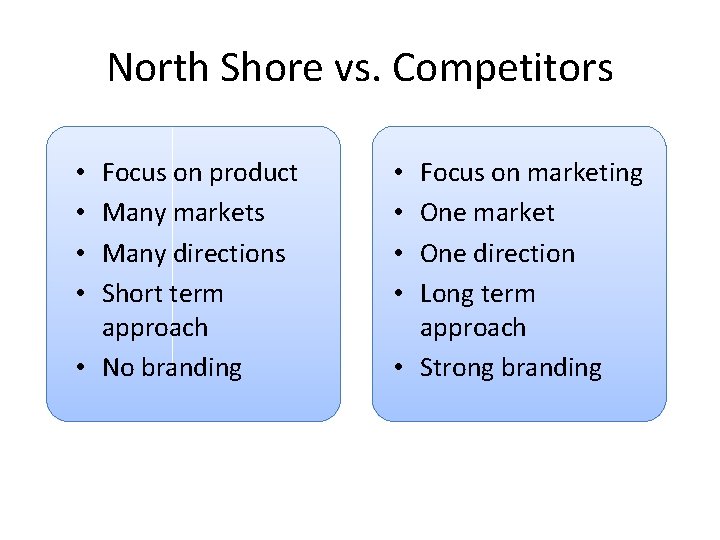 North Shore vs. Competitors

• Focus on product
• Many markets
• Many directions
• Short term approach
• No branding

• Focus on marketing
• One market
• One direction
• Long term approach
• Strong branding